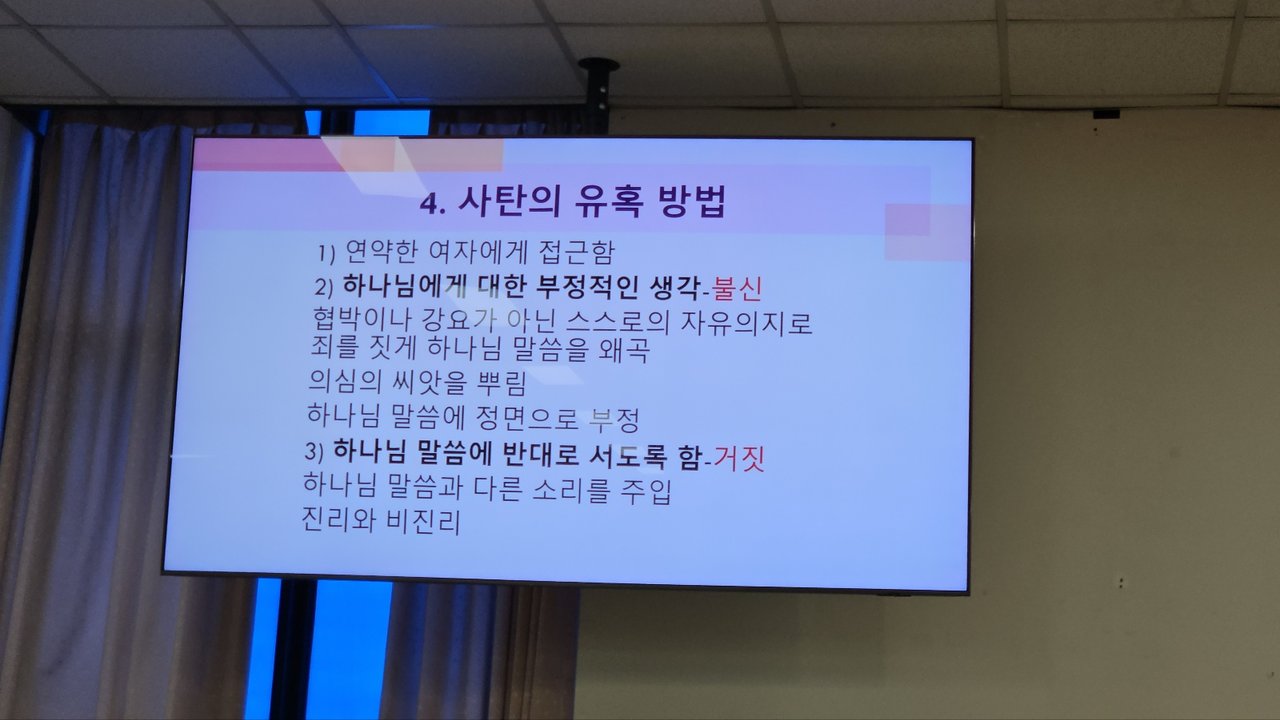 4. 사탄의 유혹 방법

1) 연약한 여자에게 접근함

2) 하나님에게 대한 부정적인 생각-불신

협박이나 강요가 아닌 스스로의 자유의지로

죄를 짓게 하나님 말씀을 왜곡

의심의 씨앗을 뿌림

하나님 말씀에 정면으로 부정

3) 하나님 말씀에 반대로 서도록 함-거짓

하나님 말씀과 다른 소리를 주입

진리와 비진리